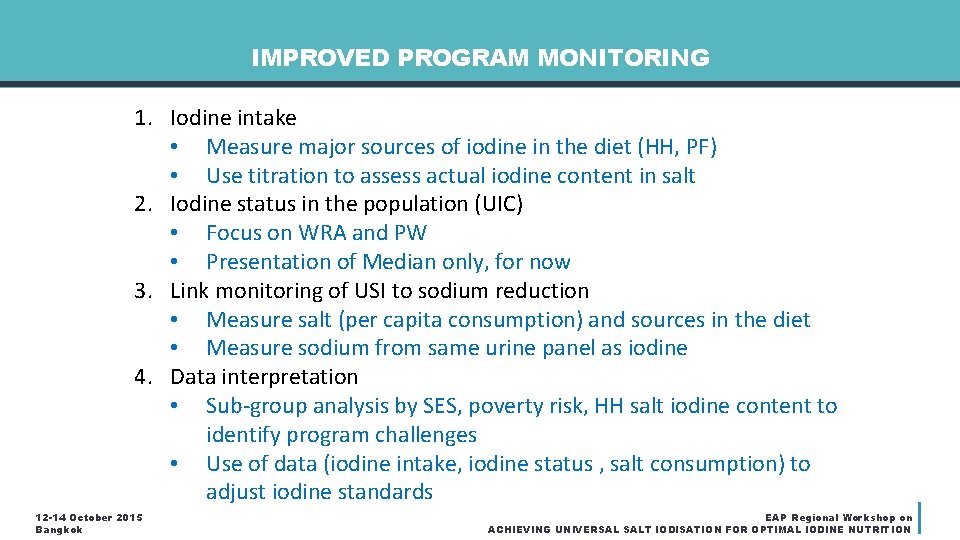 IMPROVED PROGRAM MONITORING

1. Iodine intake
• Measure major sources of iodine in the diet (HH, PF)
• Use titration to assess actual iodine content in salt
2. Iodine status in the population (UIC)
• Focus on WRA and PW
• Presentation of Median only, for now
3. Link monitoring of USI to sodium reduction
• Measure salt (per capita consumption) and sources in the diet
• Measure sodium from same urine panel as iodine
4. Data interpretation
• Sub-group analysis by SES, poverty risk, HH salt iodine content to identify program challenges
• Use of data (iodine intake, iodine status , salt consumption) to adjust iodine standards

12-14 October 2015
Bangkok

EAP Regional Workshop on
ACHIEVING UNIVERSAL SALT IODISATION FOR OPTIMAL IODINE NUTRITION